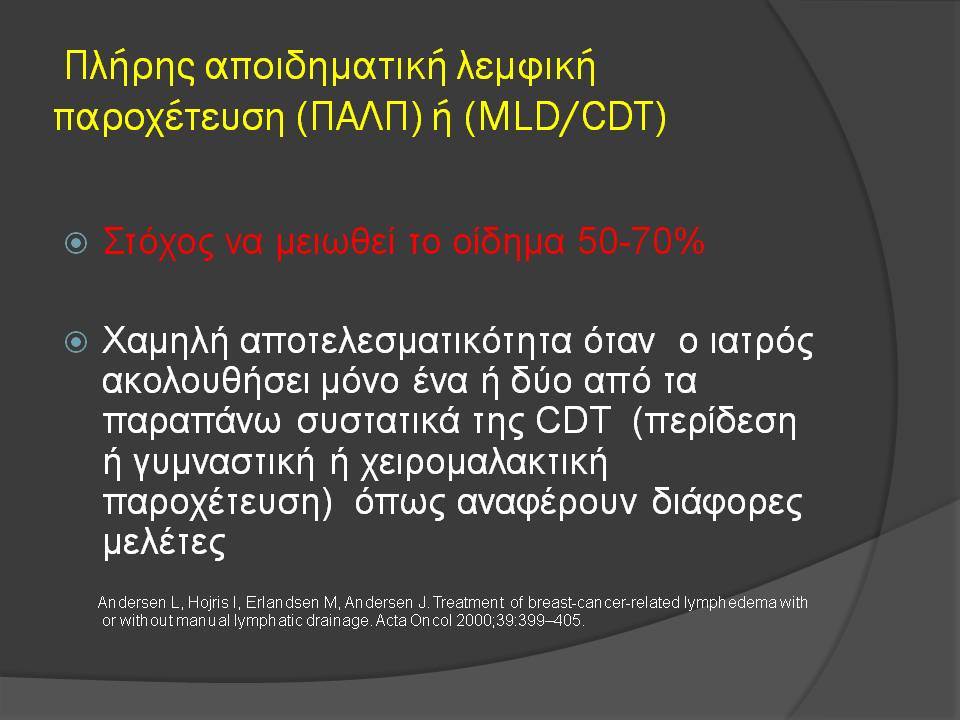 Πλήρης αποιδηματική λεμφική παροχέτευση (ΠΑΛΠ) ή (MLD/CDT)

Στόχος να μειωθεί το οίδημα 50-70%

Χαμηλή αποτελεσματικότητα όταν ο ιατρός ακολουθήσει μόνο ένα ή δύο από τα παραπάνω συστατικά της CDT (περίδεση ή γυμναστική ή χειρομαλακτική παροχέτευση) όπως αναφέρουν διάφορες μελέτες

Andersen L, Hojris I, Erlandsen M, Andersen J. Treatment of breast-cancer-related lymphedema with or without manual lymphatic drainage. Acta Oncol 2000;39:399–405.